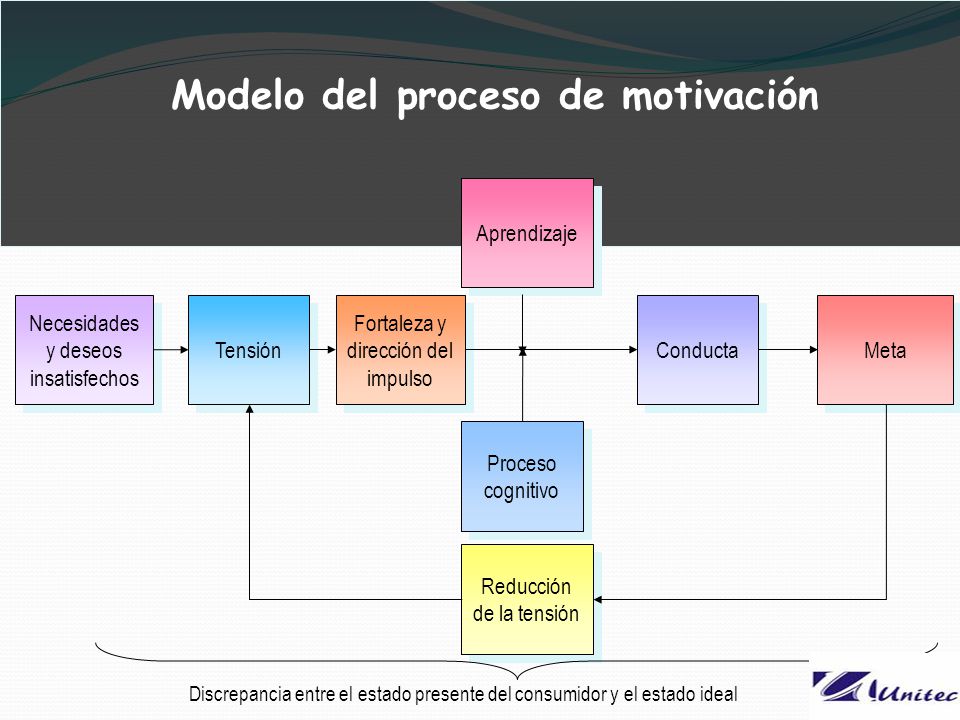 Modelo del proceso de motivación

Aprendizaje

Necesidades y deseos insatisfechos

Tensión

Fortaleza y dirección del impulso

Conducta

Meta

Proceso cognitivo

Reducción de la tensión

Discrepancia entre el estado presente del consumidor y el estado ideal

Unitec